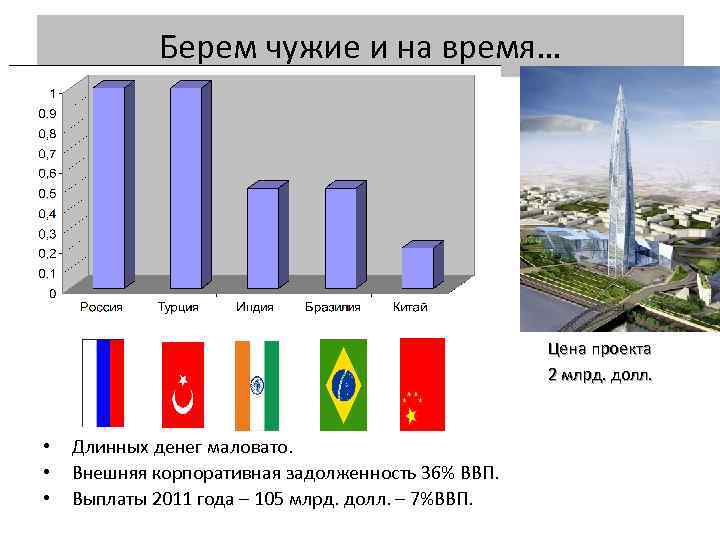 Берем чужие и на время…

1
0,9
0,8
0,7
0,6
0,5
0,4
0,3
0,2
0,1
0

Россия Турция Индия Бразилия Китай

Цена проекта
2 млрд. долл.

• Длинных денег маловато.
• Внешняя корпоративная задолженность 36% ВВП.
• Выплаты 2011 года – 105 млрд. долл. – 7%ВВП.